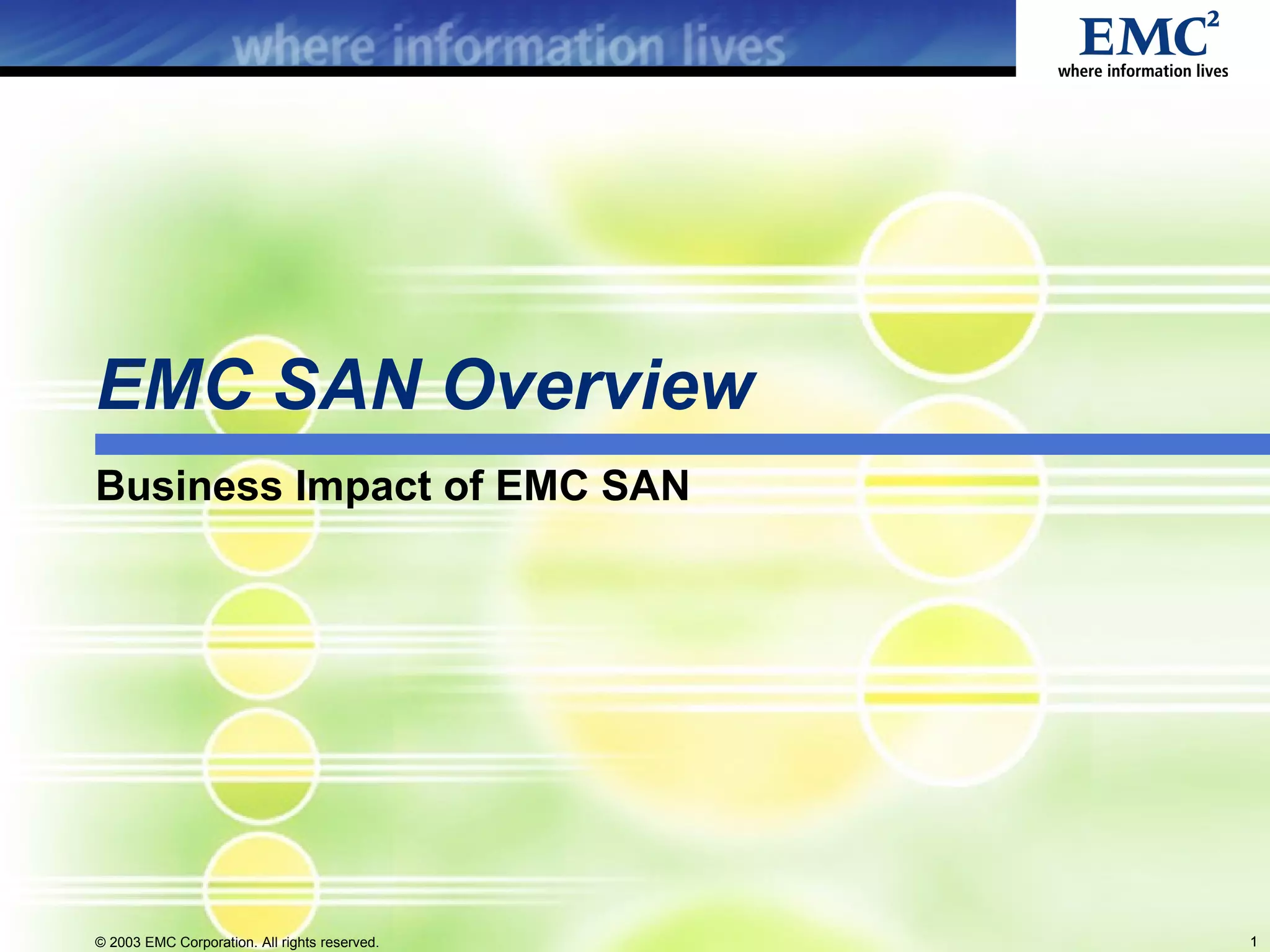 where information lives

EMC$^2$
where information lives

EMC SAN Overview

Business Impact of EMC SAN

© 2003 EMC Corporation. All rights reserved.

1